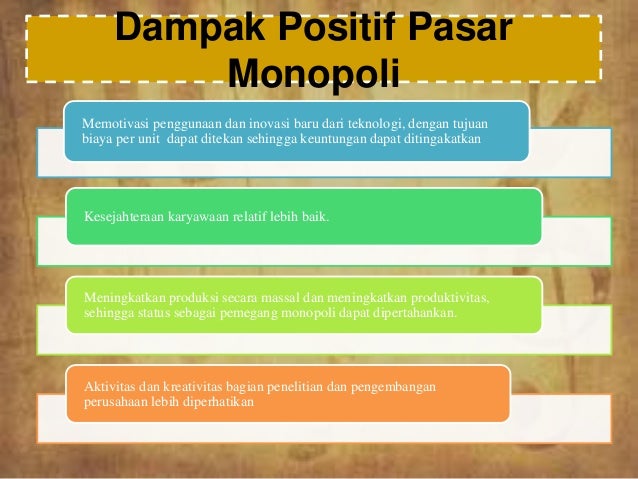 Dampak Positif Pasar Monopoli

Memotivasi penggunaan dan inovasi baru dari teknologi, dengan tujuan biaya per unit dapat ditekan sehingga keuntungan dapat ditingakatkan

Kesejahteraan karyawaan relatif lebih baik.

Meningkatkan produksi secara massal dan meningkatkan produktivitas, sehingga status sebagai pemegang monopoli dapat dipertahankan.

Aktivitas dan kreativitas bagian penelitian dan pengembangan perusahaan lebih diperhatikan